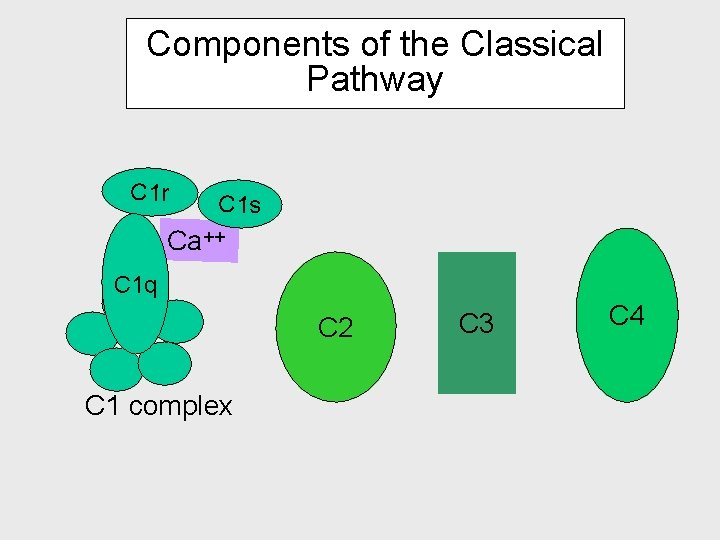 Components of the Classical Pathway

C1r

C1s

$Ca^{++}$

C1q

C1 complex

C2

C3

C4